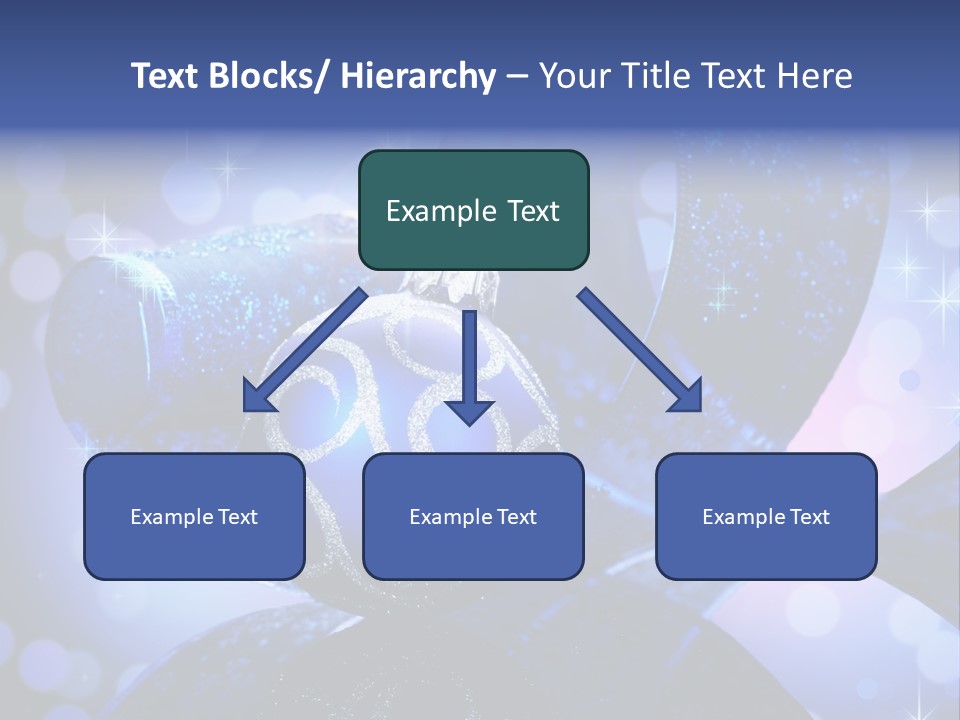 Text Blocks/ Hierarchy – Your Title Text Here

Example Text

Example Text

Example Text

Example Text